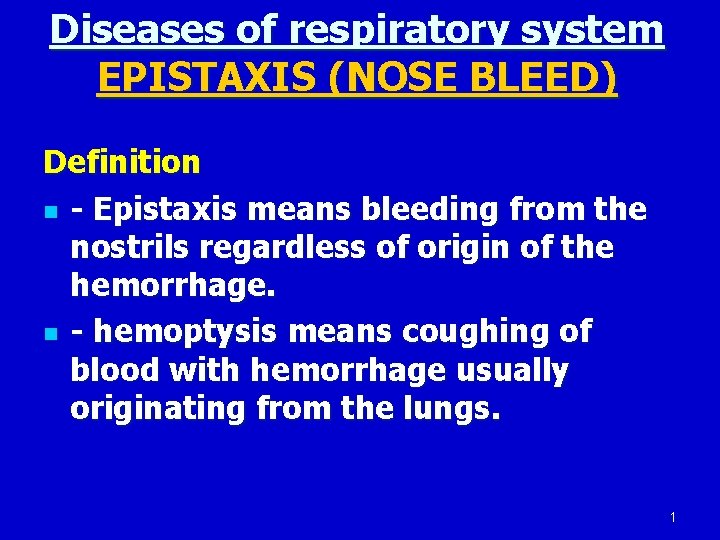 Diseases of respiratory system
EPISTAXIS (NOSE BLEED)

Definition

- Epistaxis means bleeding from the nostrils regardless of origin of the hemorrhage.

- hemoptysis means coughing of blood with hemorrhage usually originating from the lungs.

1